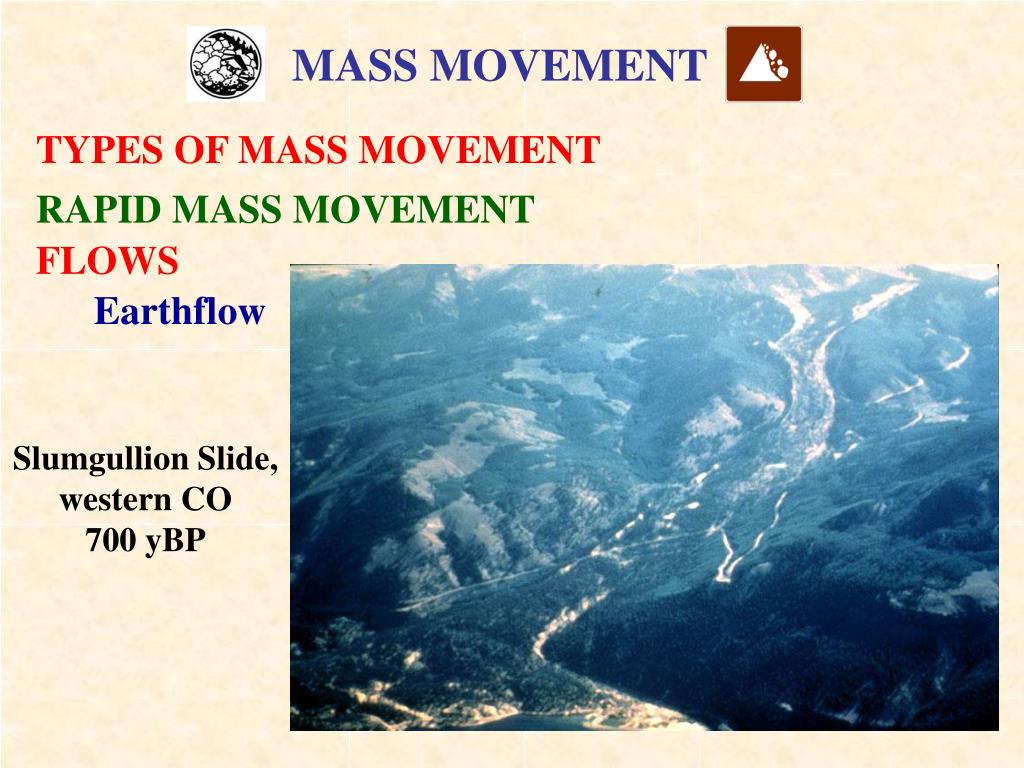 MASS MOVEMENT

TYPES OF MASS MOVEMENT

RAPID MASS MOVEMENT

FLOWS

Earthflow

Slumgullion Slide, western CO 700 yBP